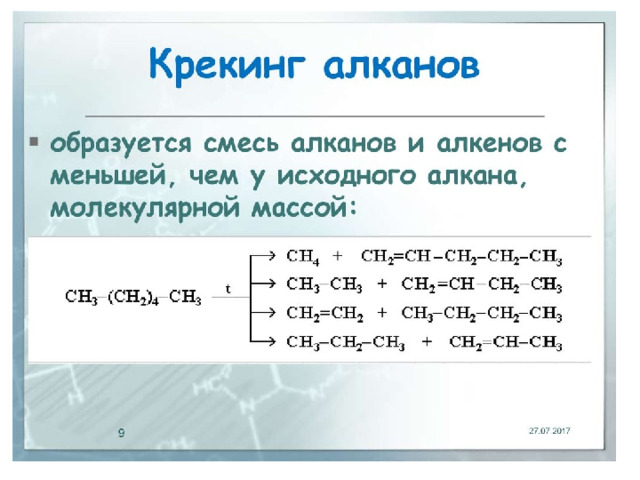 Крекинг алканов

▪ образуется смесь алканов и алкенов с меньшей, чем у исходного алкана, молекулярной массой:

$CH_3-(CH_2)_4-CH_3 \xrightarrow{t}$

$\rightarrow CH_4 + CH_2=CH-CH_2-CH_2-CH_3$

$\rightarrow CH_3-CH_3 + CH_2=CH-CH_2-CH_3$

$\rightarrow CH_2=CH_2 + CH_3-CH_2-CH_2-CH_3$

$\rightarrow CH_3-CH_2-CH_3 + CH_2=CH-CH_3$

9

27.07.2017